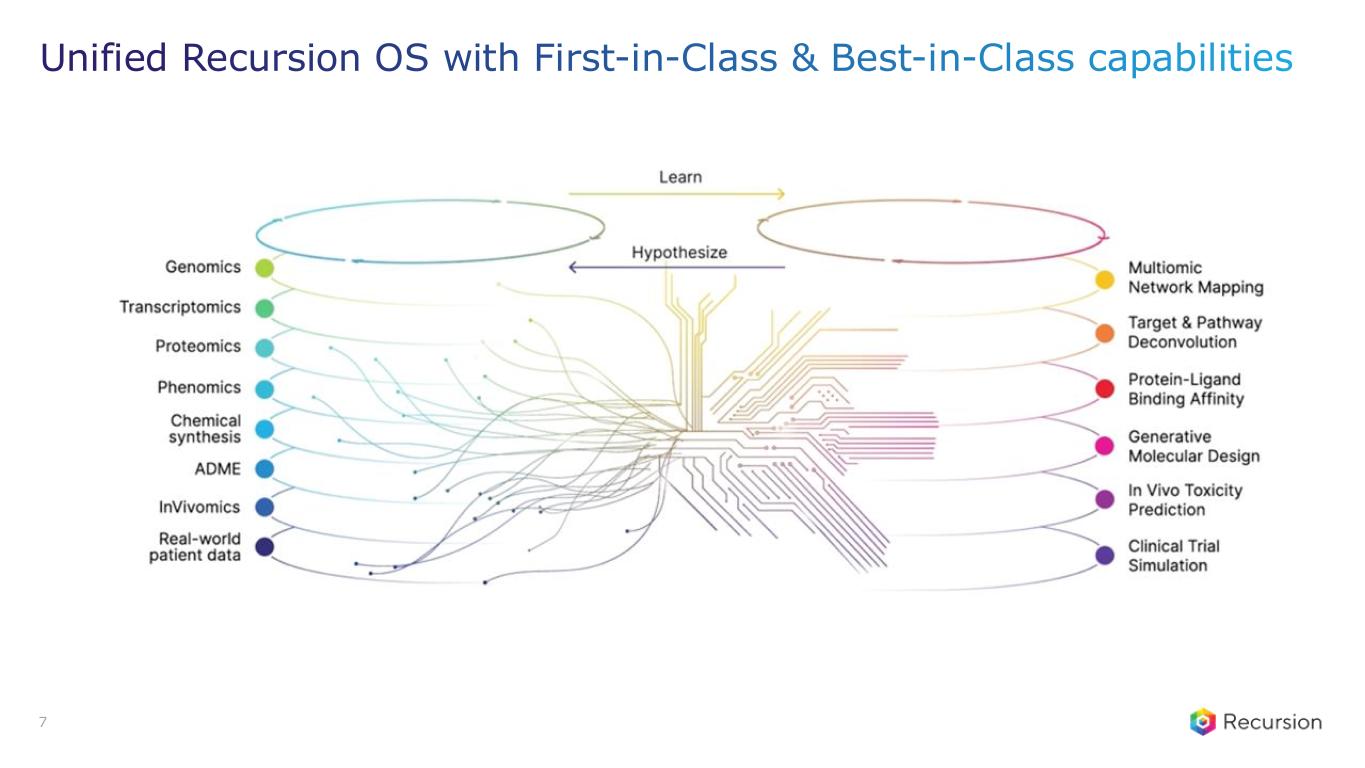 Unified Recursion OS with First-in-Class & Best-in-Class capabilities

Learn

Hypothesize

Genomics

Transcriptomics

Proteomics

Phenomics

Chemical synthesis

ADME

InVivomics

Real-world patient data

Multiomic Network Mapping

Target & Pathway Deconvolution

Protein-Ligand Binding Affinity

Generative Molecular Design

In Vivo Toxicity Prediction

Clinical Trial Simulation

7

Recursion